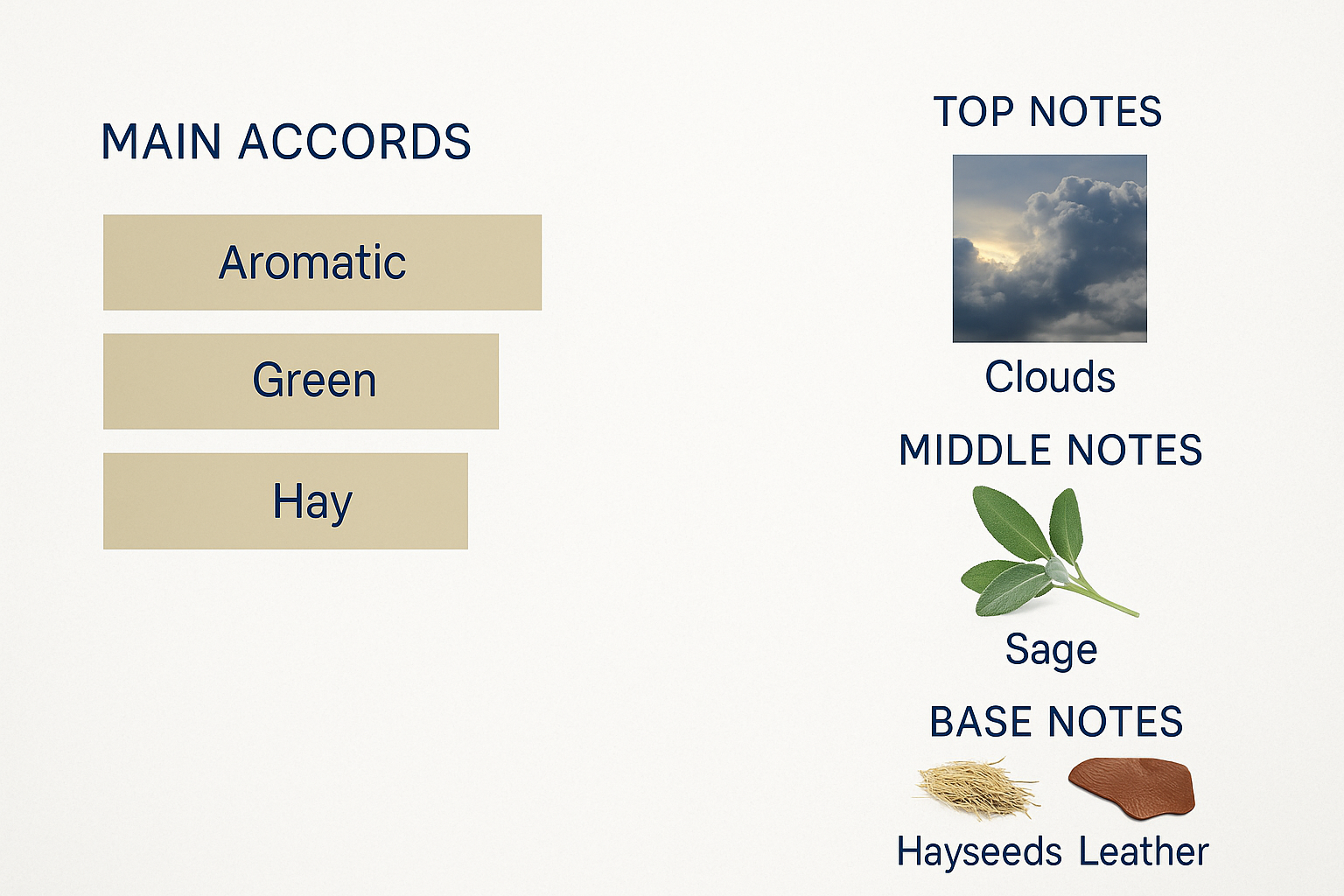 MAIN ACCORDS

Aromatic

Green

Hay

TOP NOTES

Clouds

MIDDLE NOTES

Sage

BASE NOTES

Hayseeds Leather